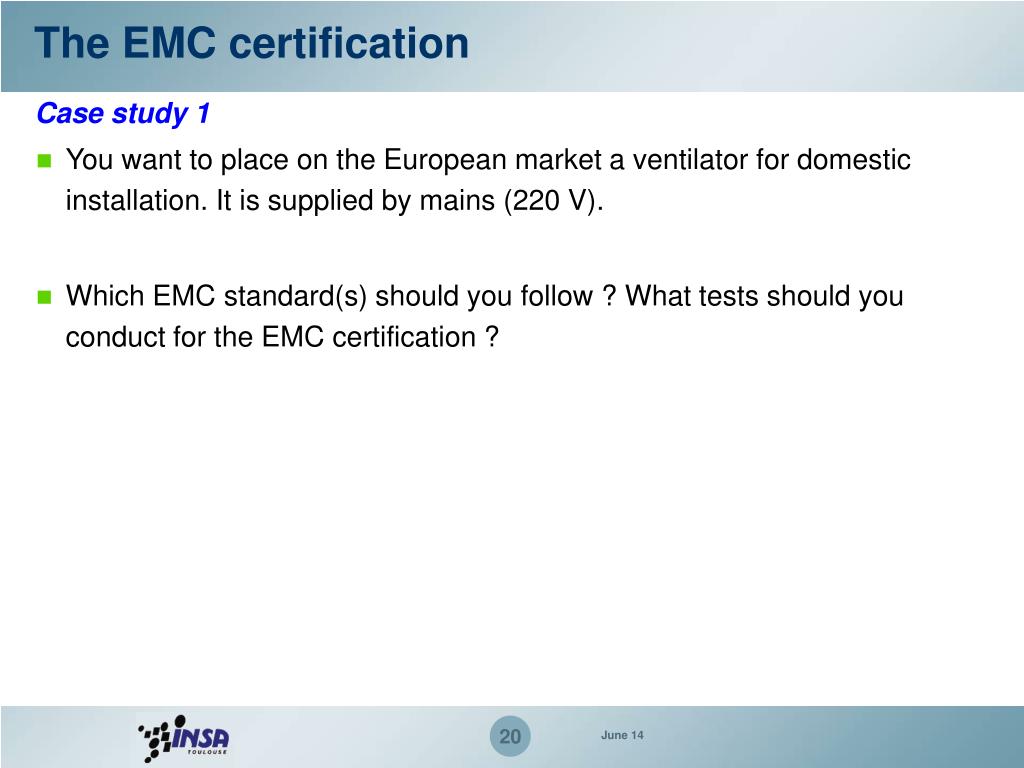 The EMC certification

Case study 1

You want to place on the European market a ventilator for domestic installation. It is supplied by mains (220 V).

Which EMC standard(s) should you follow ? What tests should you conduct for the EMC certification ?

INSA TOULOUSE

20

June 14